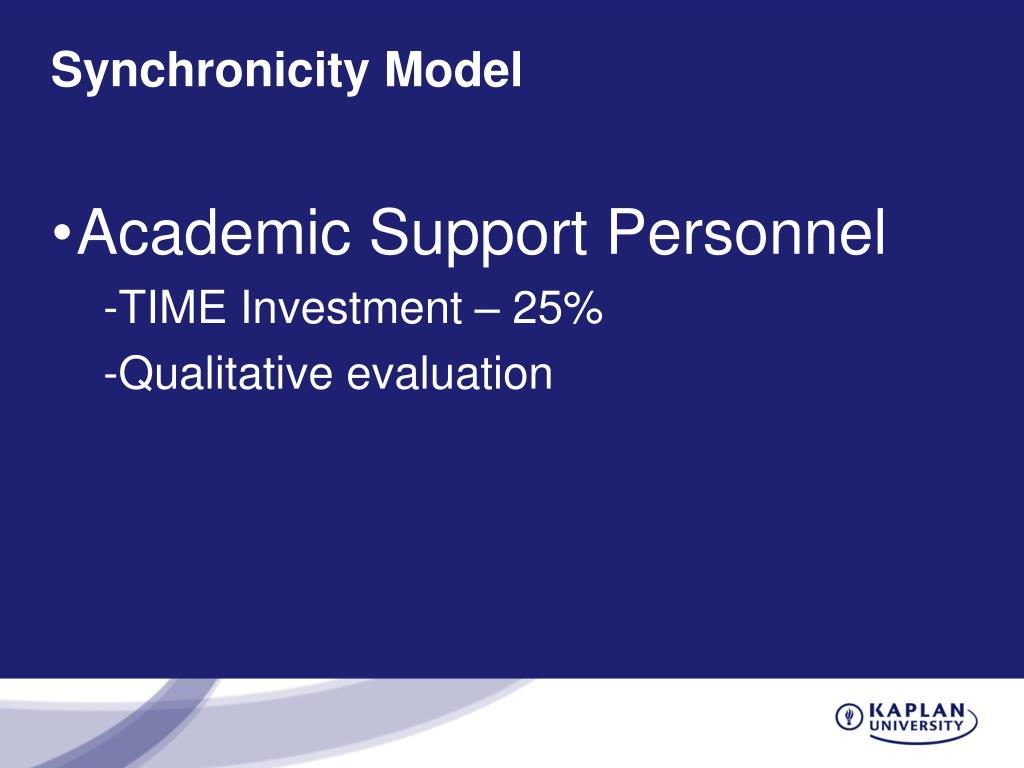 Synchronicity Model

•Academic Support Personnel
-TIME Investment – 25%
-Qualitative evaluation

KAPLAN UNIVERSITY